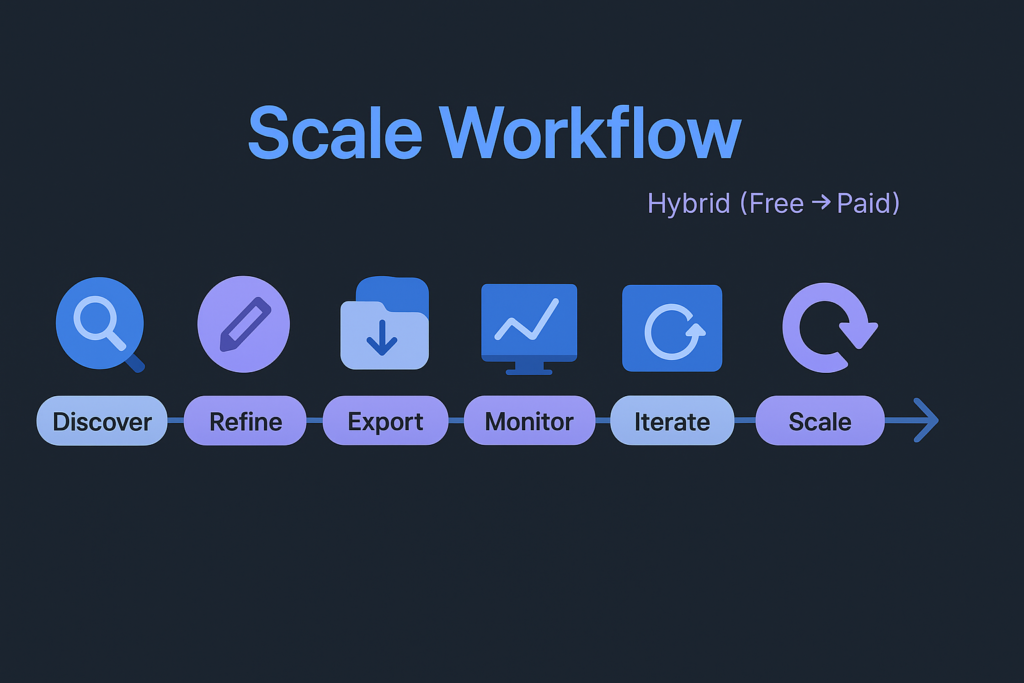 Scale Workflow

Hybrid (Free → Paid)

Discover Refine Export Monitor Iterate Scale